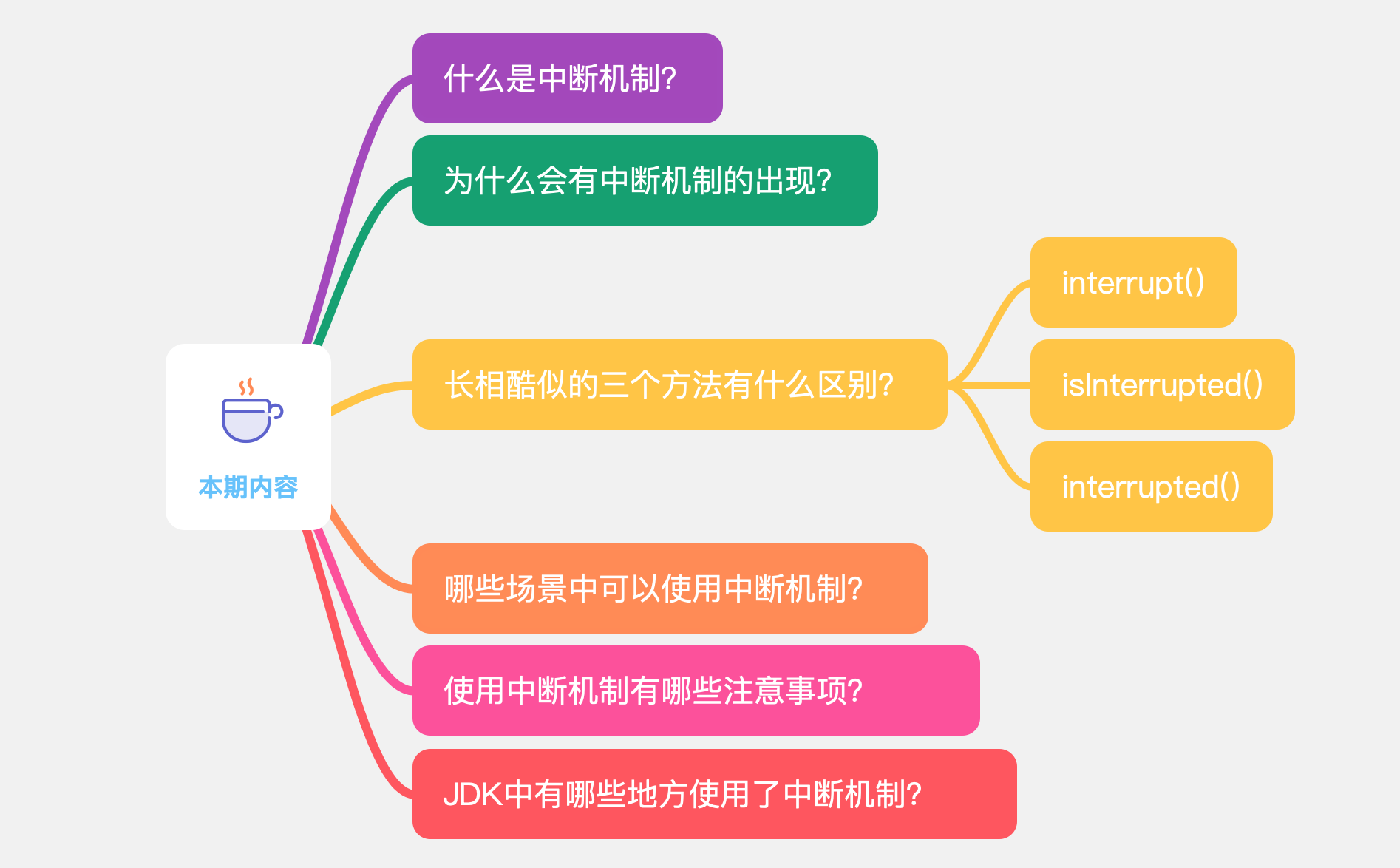 本期内容

什么是中断机制?

为什么会有中断机制的出现?

长相酷似的三个方法有什么区别?

interrupt()

isInterrupted()

interrupted()

哪些场景中可以使用中断机制?

使用中断机制有哪些注意事项?

JDK中有哪些地方使用了中断机制?